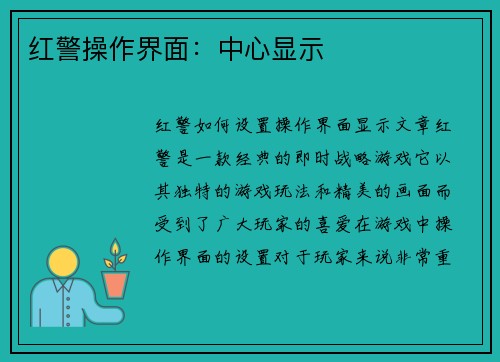 红警操作界面：中心显示

红警如何设置操作界面显示文章红警是一款经典的即时战略游戏它以其独特的游戏玩法和精美的画面而受到了广大玩家的喜爱在游戏中操作界面的设置对于玩家来说非常重